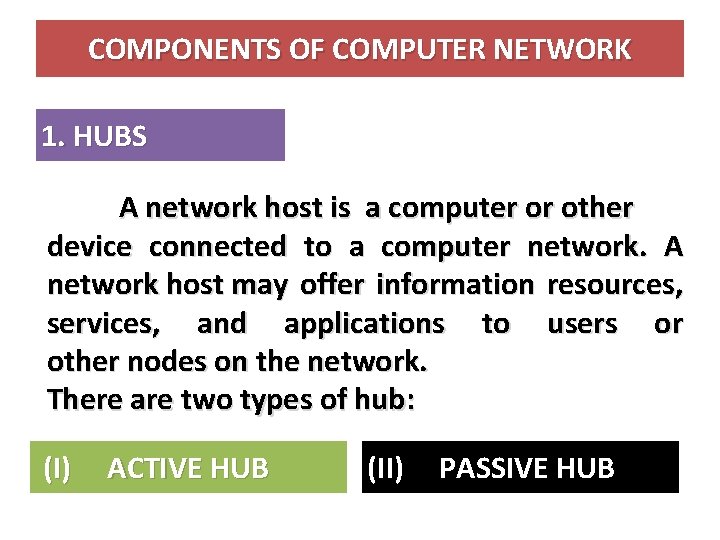 COMPONENTS OF COMPUTER NETWORK

1. HUBS

A network host is a computer or other device connected to a computer network. A network host may offer information resources, services, and applications to users or other nodes on the network.
There are two types of hub:

(I) ACTIVE HUB

(II) PASSIVE HUB